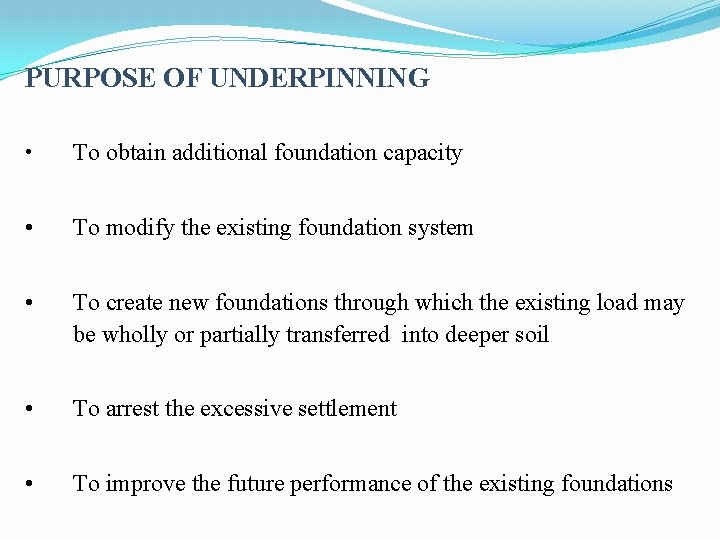 PURPOSE OF UNDERPINNING

• To obtain additional foundation capacity

• To modify the existing foundation system

• To create new foundations through which the existing load may be wholly or partially transferred into deeper soil

• To arrest the excessive settlement

• To improve the future performance of the existing foundations